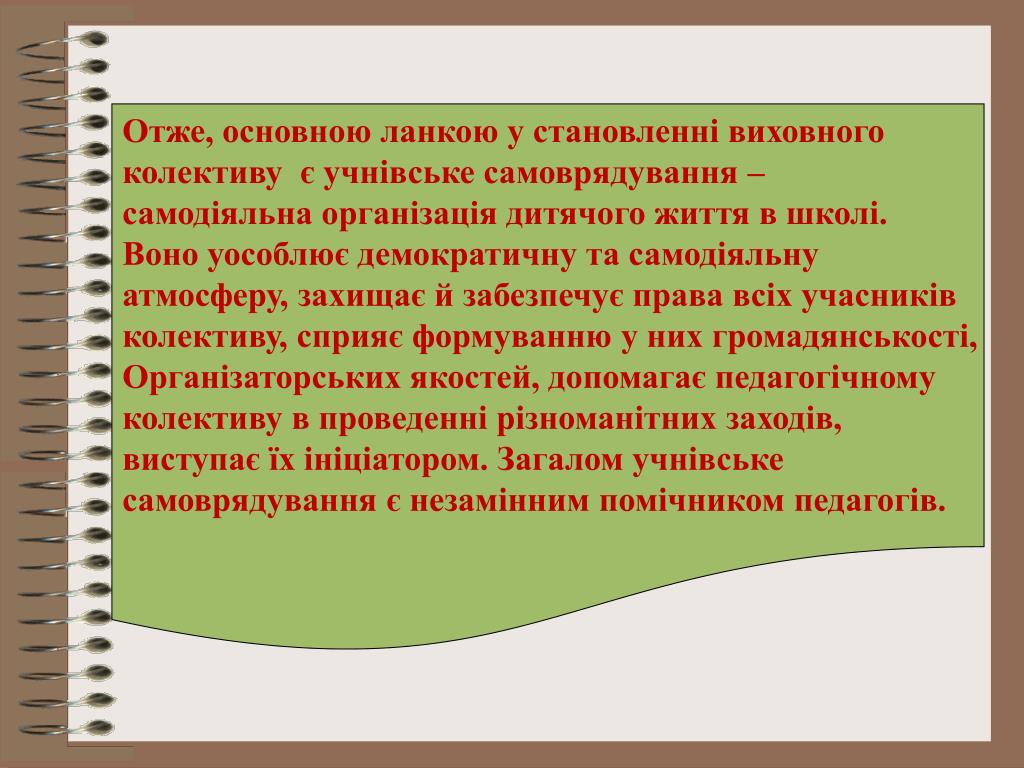 Отже, основною ланкою у становленні виховного колективу є учнівське самоврядування – самодіяльна організація дитячого життя в школі. Воно уособлює демократичну та самодіяльну атмосферу, захищає й забезпечує права всіх учасників колективу, сприяє формуванню у них громадянськості, Організаторських якостей, допомагає педагогічному колективу в проведенні різноманітних заходів, виступає їх ініціатором. Загалом учнівське самоврядування є незамінним помічником педагогів.